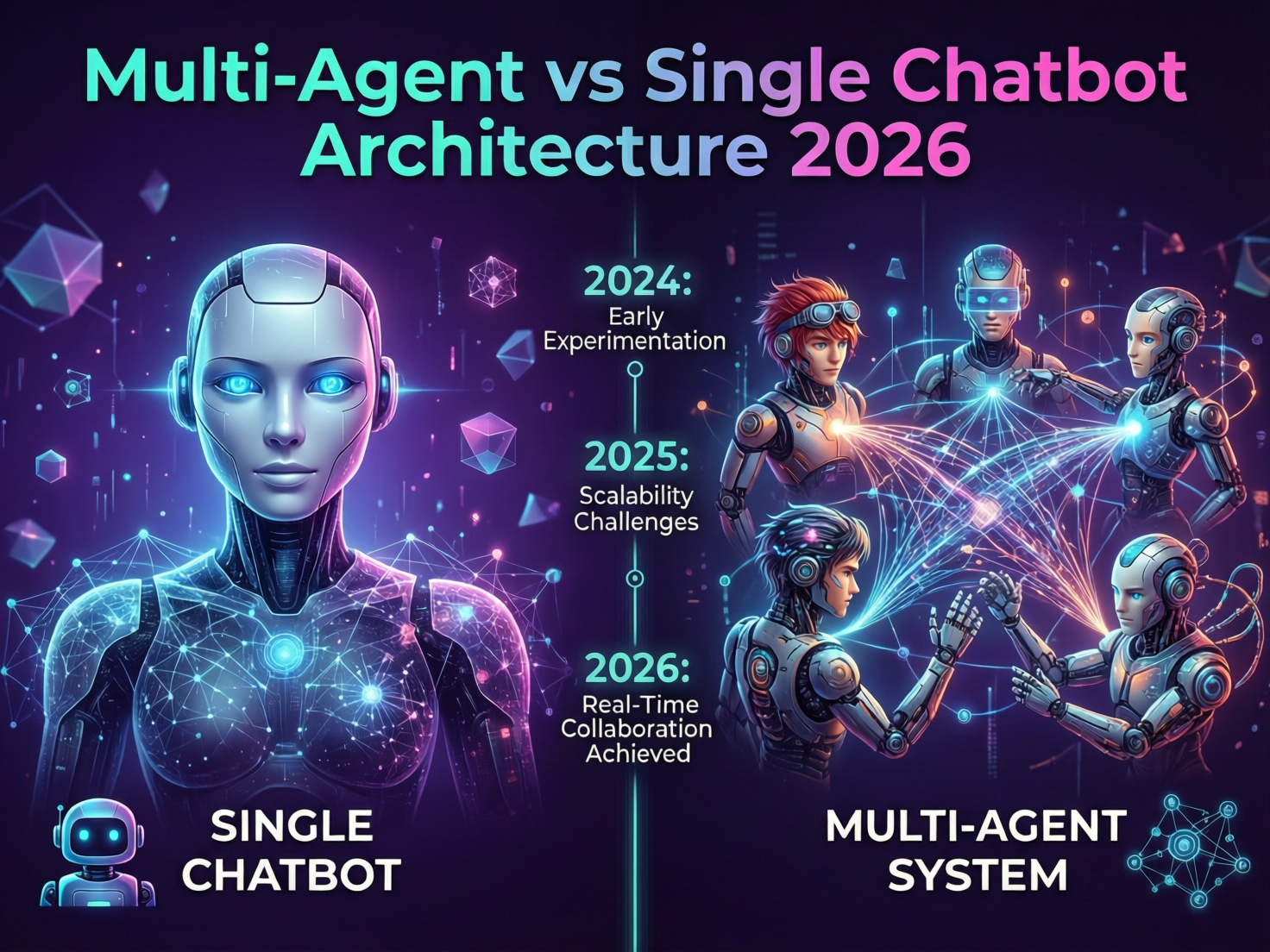 Multi-Agent vs Single Chatbot Architecture 2026

2024:
Early Experimentation

2025:
Scalability Challenges

2026:
Real-Time Collaboration Achieved

SINGLE CHATBOT

MULTI-AGENT SYSTEM